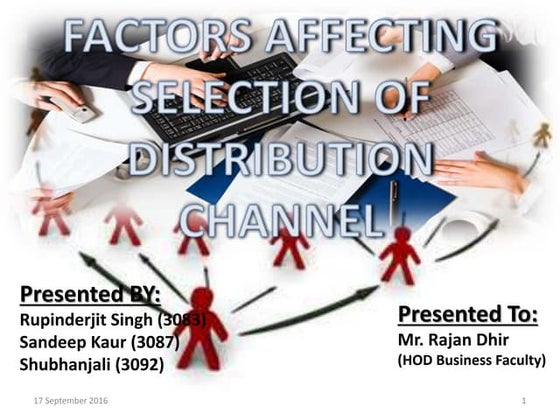 FACTORS AFFECTING SELECTION OF DISTRIBUTION CHANNEL

Presented BY:
Rupinderjit Singh (3083)
Sandeep Kaur (3087)
Shubhanjali (3092)

Presented To:
Mr. Rajan Dhir
(HOD Business Faculty)

17 September 2016

1